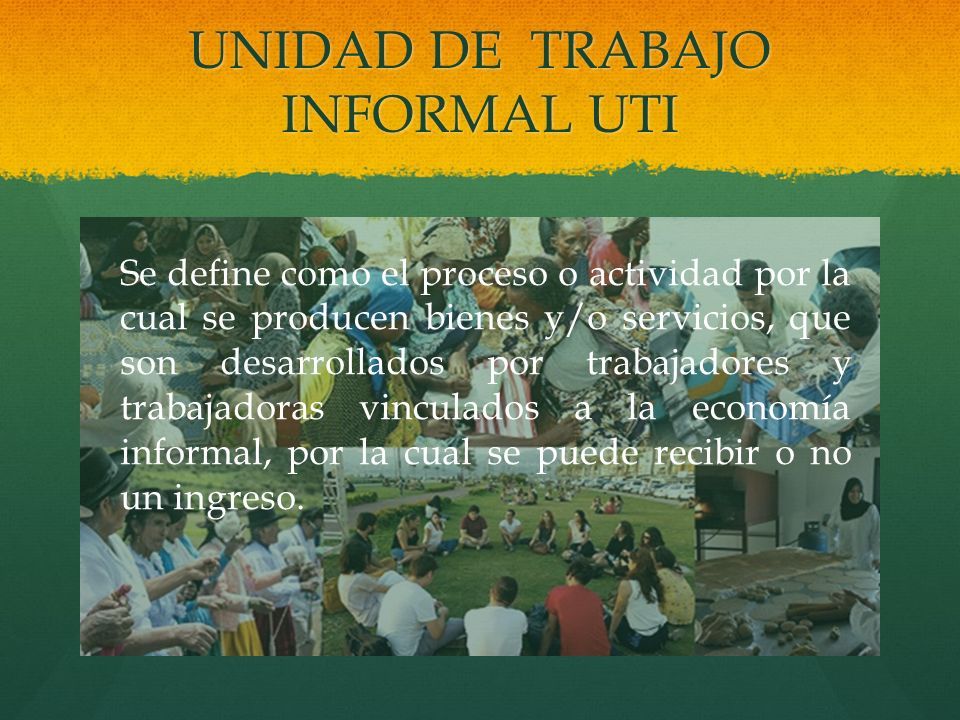 UNIDAD DE TRABAJO INFORMAL UTI

Se define como el proceso o actividad por la cual se producen bienes y/o servicios, que son desarrollados por trabajadores y trabajadoras vinculados a la economía informal, por la cual se puede recibir o no un ingreso.